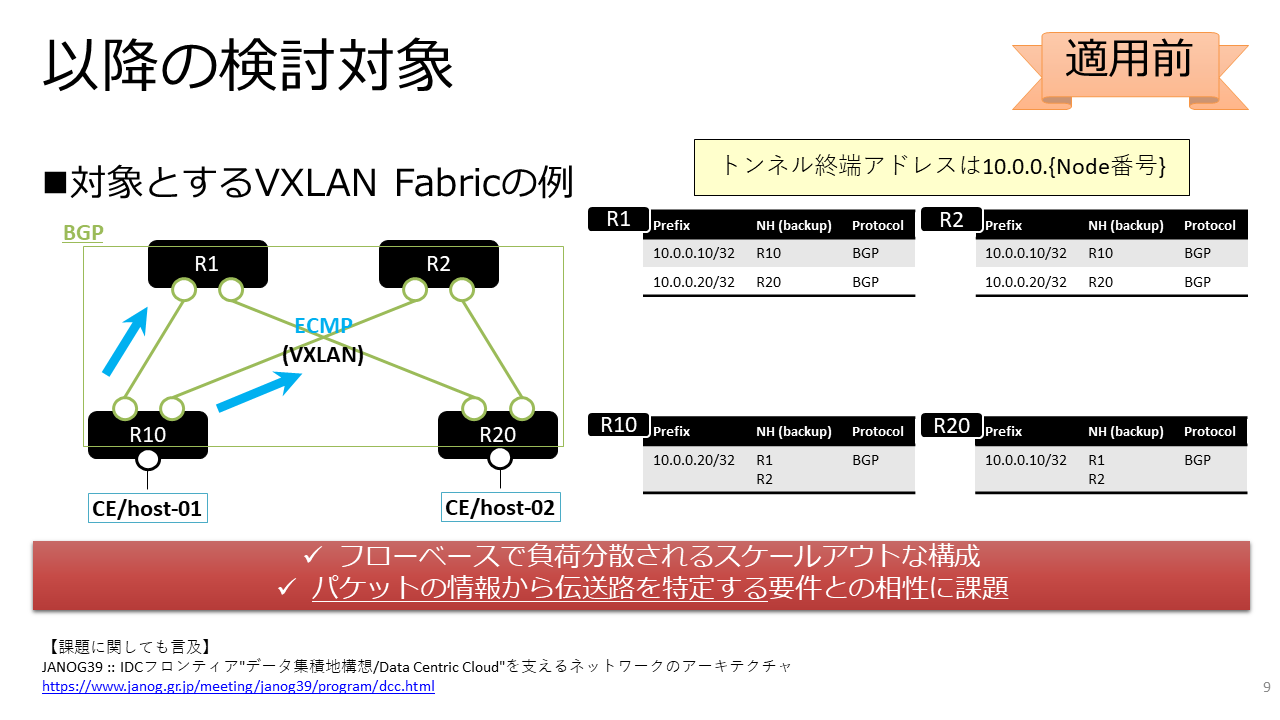 以降の検討対象

適用前

■対象とするVXLAN Fabricの例

トンネル終端アドレスは10.0.0.{Node番号}

BGP

R1

R2

ECMP
(VXLAN)

R10

R20

CE/host-01

CE/host-02

R1
| Prefix | NH (backup) | Protocol |
|---|---|---|
| 10.0.0.10/32 | R10 | BGP |
| 10.0.0.20/32 | R20 | BGP |

R2
| Prefix | NH (backup) | Protocol |
|---|---|---|
| 10.0.0.10/32 | R10 | BGP |
| 10.0.0.20/32 | R20 | BGP |

R10
| Prefix | NH (backup) | Protocol |
|---|---|---|
| 10.0.0.20/32 | R1 R2 | BGP |

R20
| Prefix | NH (backup) | Protocol |
|---|---|---|
| 10.0.0.10/32 | R1 R2 | BGP |

✓ フローベースで負荷分散されるスケールアウトな構成
✓ パケットの情報から伝送路を特定する要件との相性に課題

【課題に関しても言及】
JANOG39 :: IDCフロンティア"データ集積地構想/Data Centric Cloud"を支えるネットワークのアーキテクチャ
https://www.janog.gr.jp/meeting/janog39/program/dcc.html

9